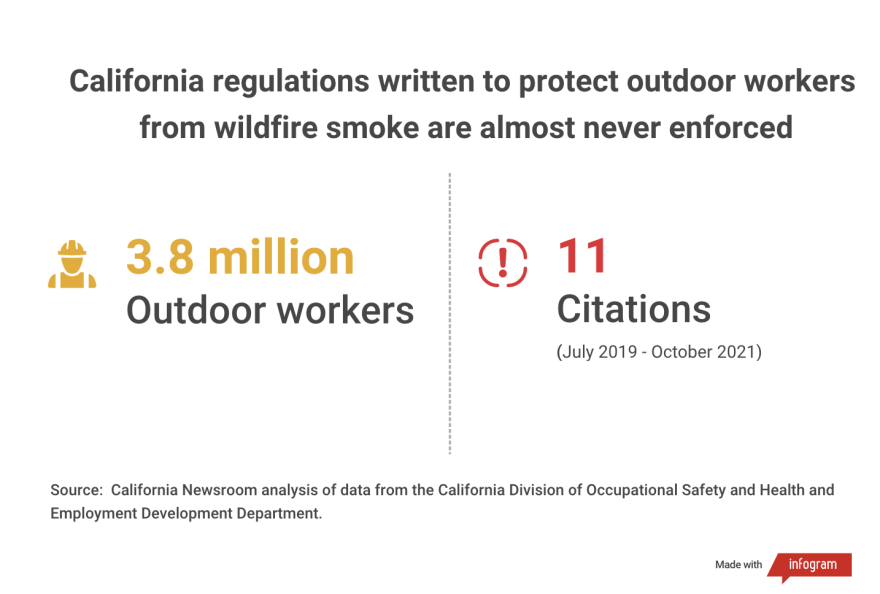 California regulations written to protect outdoor workers from wildfire smoke are almost never enforced

3.8 million
Outdoor workers

11
Citations
(July 2019 - October 2021)

Source: California Newsroom analysis of data from the California Division of Occupational Safety and Health and Employment Development Department.

Made with infogram